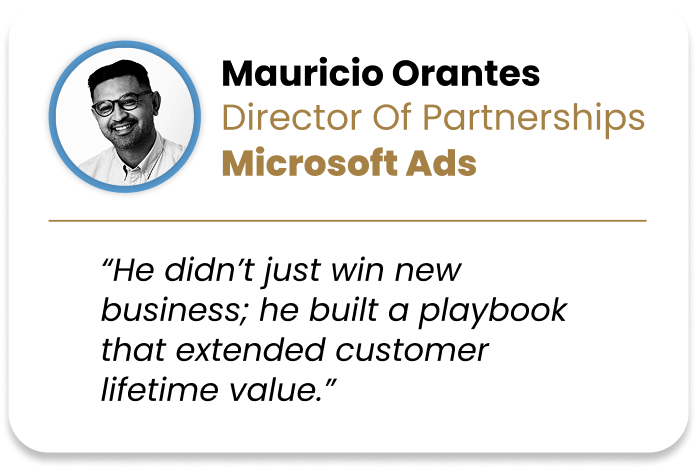 Mauricio Orantes
Director Of Partnerships
Microsoft Ads

“He didn’t just win new business; he built a playbook that extended customer lifetime value.”